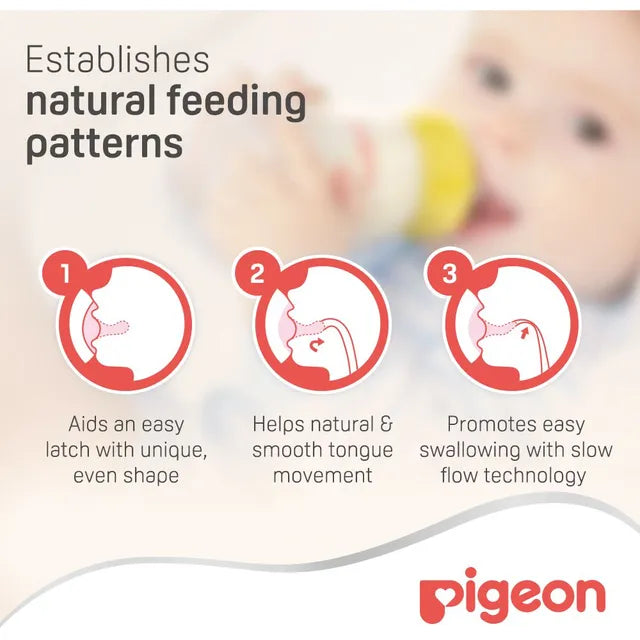 Establishes
natural feeding patterns

1

Aids an easy latch with unique, even shape

2

Helps natural & smooth tongue movement

3

Promotes easy swallowing with slow flow technology

pigeon